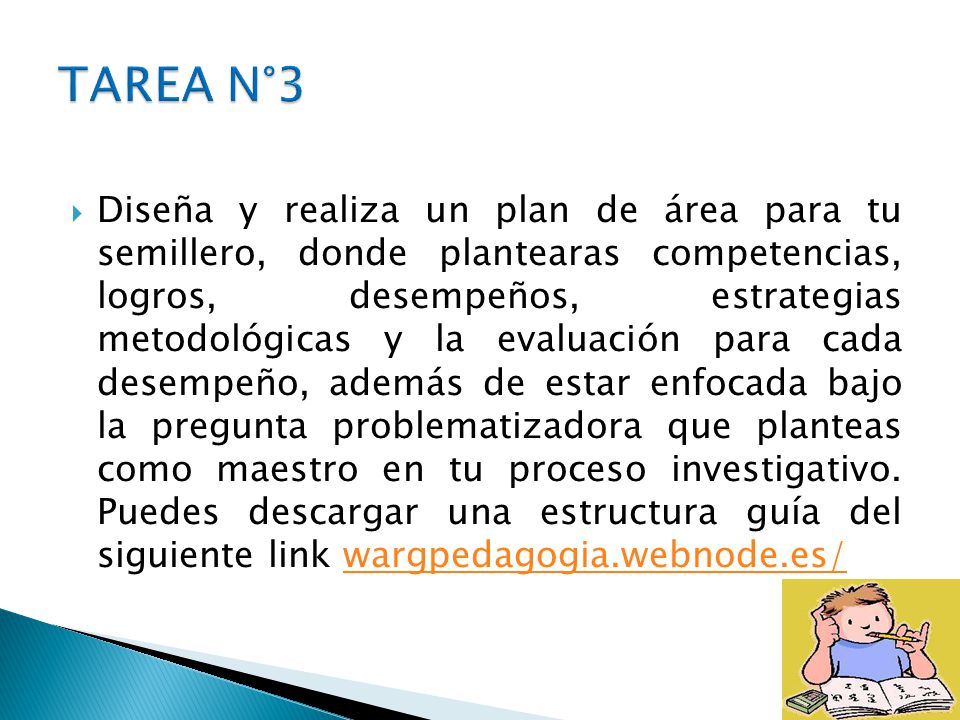 TAREA N°3

Diseña y realiza un plan de área para tu semillero, donde plantearas competencias, logros, desempeños, estrategias metodológicas y la evaluación para cada desempeño, además de estar enfocada bajo la pregunta problematizadora que planteas como maestro en tu proceso investigativo. Puedes descargar una estructura guía del siguiente link wargpedagogia.webnode.es/